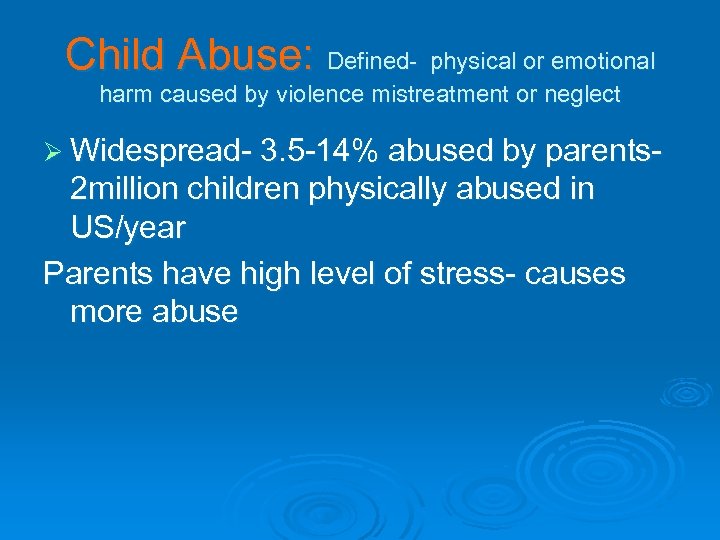 Child Abuse: Defined- physical or emotional harm caused by violence mistreatment or neglect

➢ Widespread- 3.5-14% abused by parents- 2million children physically abused in US/year

Parents have high level of stress- causes more abuse